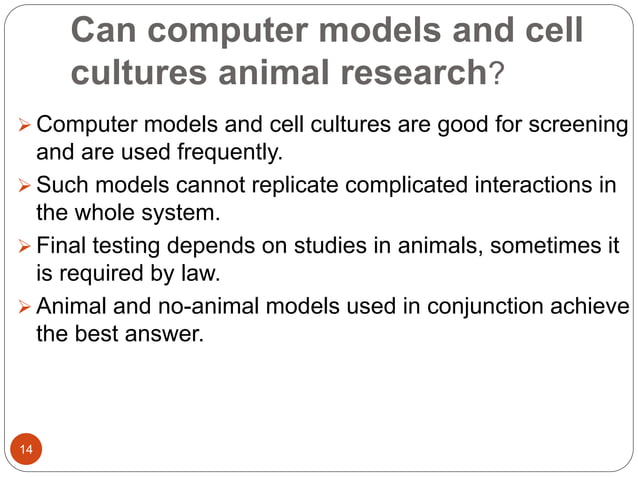 Can computer models and cell cultures animal research?

➢ Computer models and cell cultures are good for screening and are used frequently.

➢ Such models cannot replicate complicated interactions in the whole system.

➢ Final testing depends on studies in animals, sometimes it is required by law.

➢ Animal and no-animal models used in conjunction achieve the best answer.

14